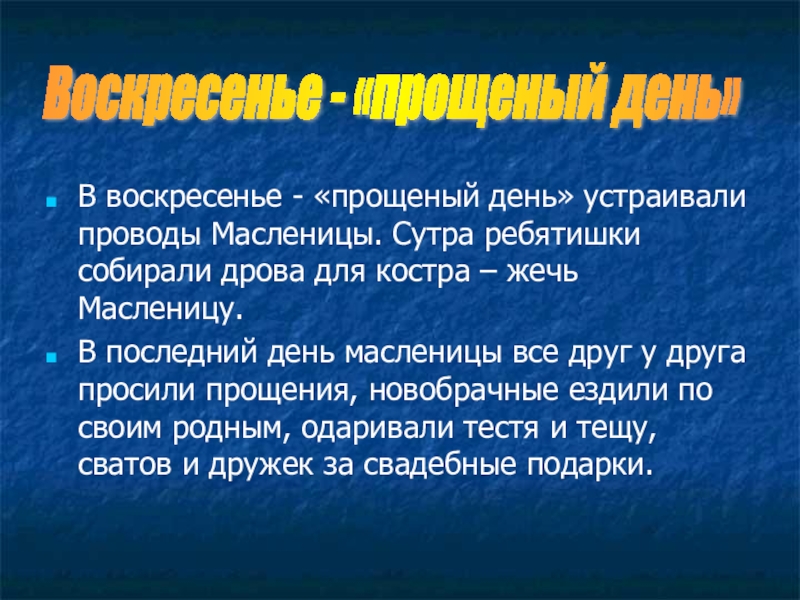 Воскресенье - «прощеный день»

В воскресенье - «прощеный день» устраивали проводы Масленицы. Сутра ребятишки собирали дрова для костра – жечь Масленицу.

В последний день масленицы все друг у друга просили прощения, новобрачные ездили по своим родным, одаривали тестя и тещу, сватов и дружек за свадебные подарки.